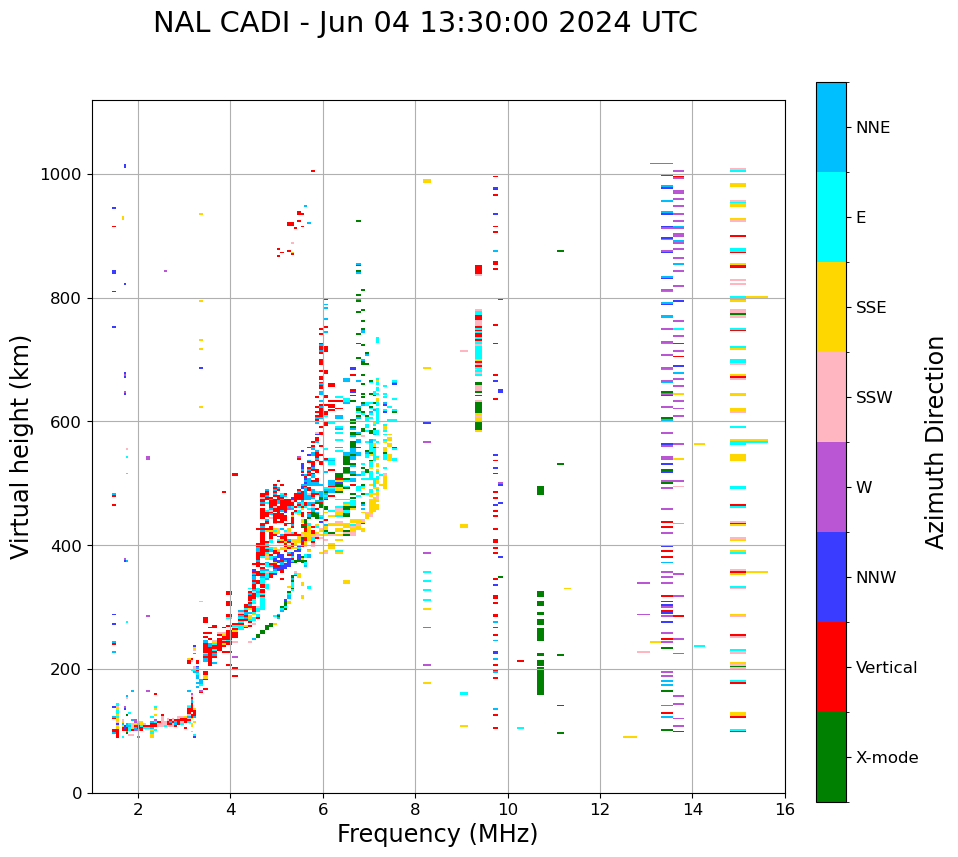 NAL CADI - Jun 04 13:30:00 2024 UTC

Virtual height (km)

1000
800
600
400
200
0

2
4
6
8
10
12
14
16

Frequency (MHz)

NNE
E
SSE
SSW
W
NNW
Vertical
X-mode

Azimuth Direction